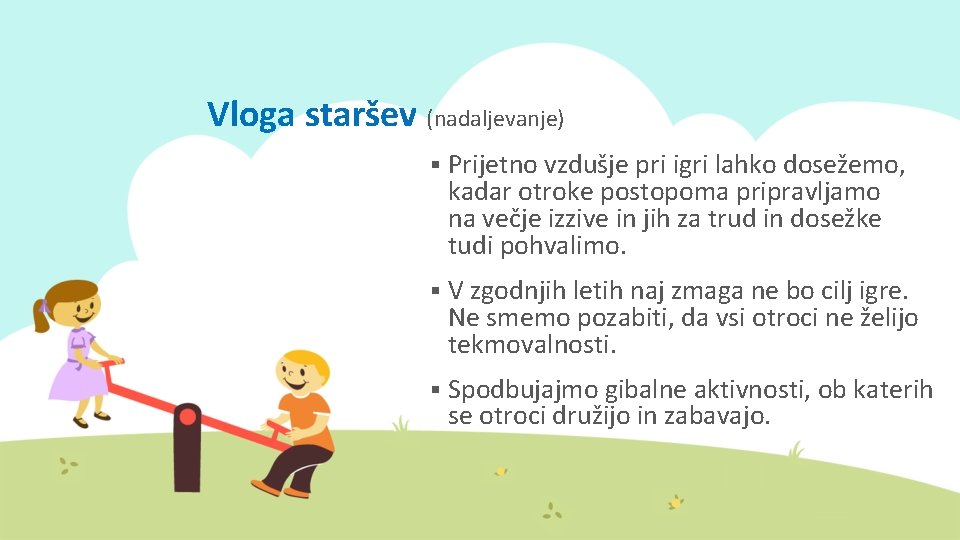 Vloga staršev (nadaljevanje)

▪ Prijetno vzdušje pri igri lahko dosežemo, kadar otroke postopoma pripravljamo na večje izzive in jih za trud in dosežke tudi pohvalimo.

▪ V zgodnjih letih naj zmaga ne bo cilj igre. Ne smemo pozabiti, da vsi otroci ne želijo tekmovalnosti.

▪ Spodbujajmo gibalne aktivnosti, ob katerih se otroci družijo in zabavajo.